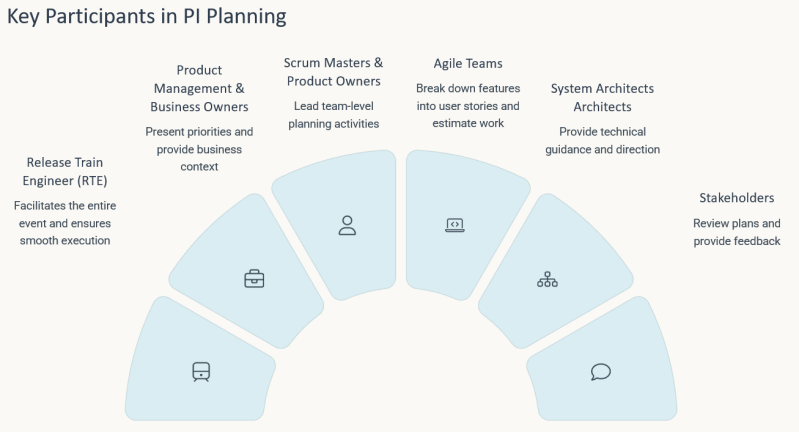 Key Participants in PI Planning

Release Train Engineer (RTE)

Facilitates the entire event and ensures smooth execution

Product Management & Business Owners

Present priorities and provide business context

Scrum Masters & Product Owners

Lead team-level planning activities

Agile Teams

Break down features into user stories and estimate work

System Architects Architects

Provide technical guidance and direction

Stakeholders

Review plans and provide feedback